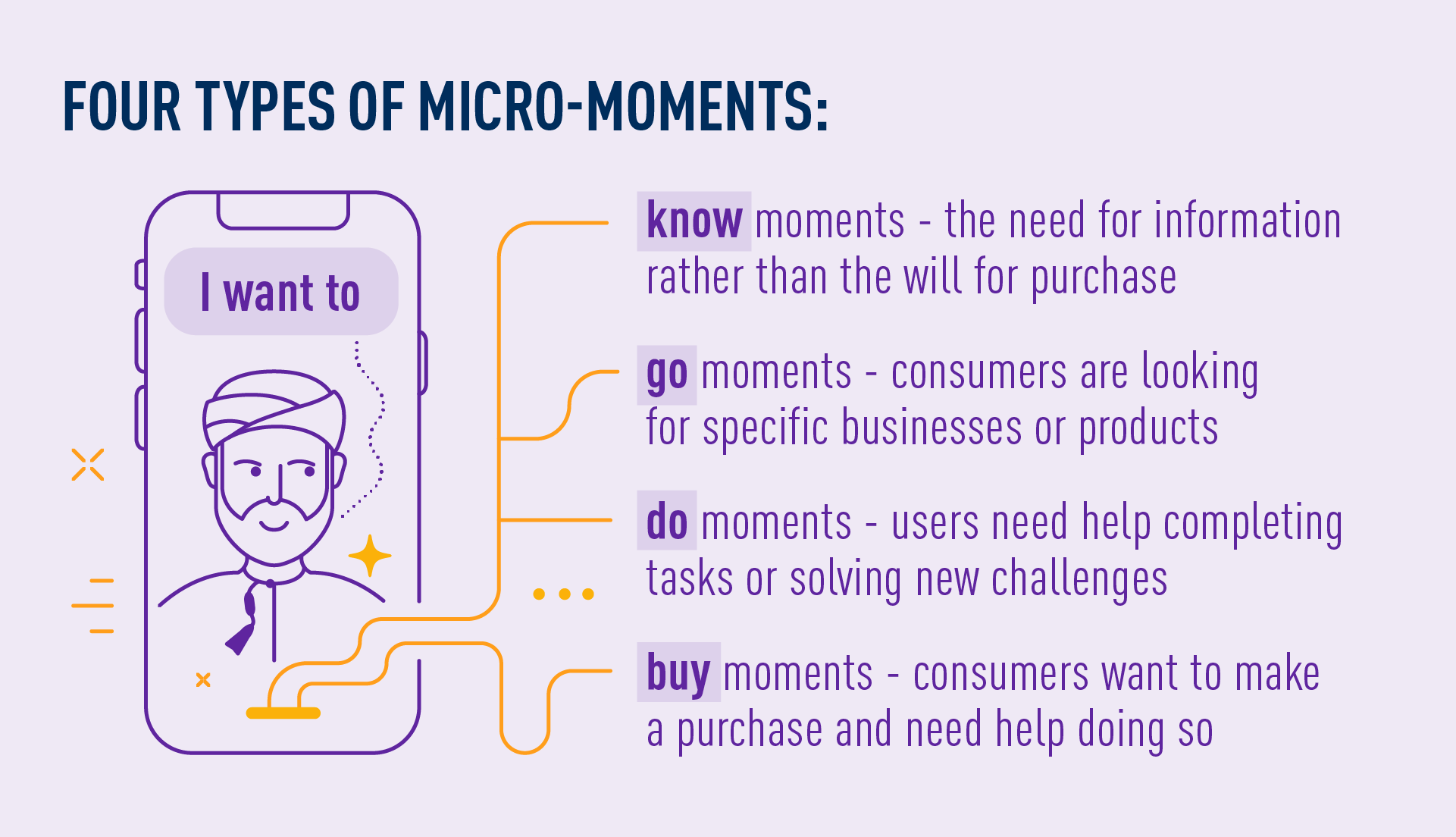 FOUR TYPES OF MICRO-MOMENTS:

I want to

know moments - the need for information rather than the will for purchase

go moments - consumers are looking for specific businesses or products

do moments - users need help completing tasks or solving new challenges

buy moments - consumers want to make a purchase and need help doing so